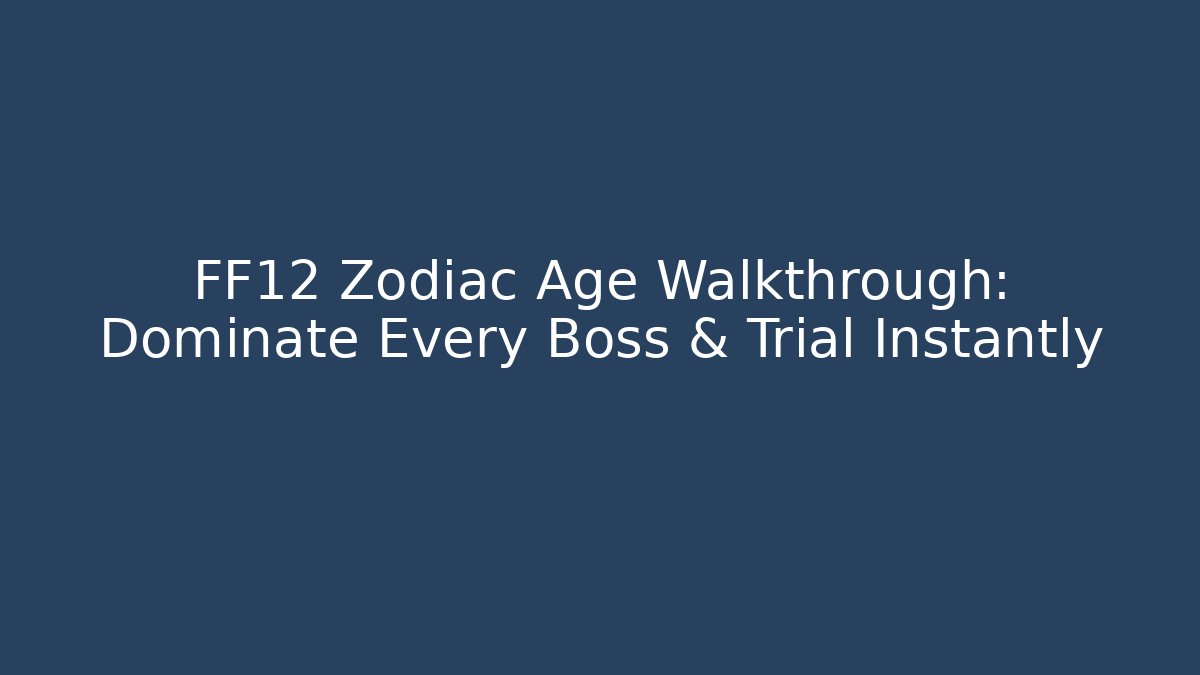 FF12 Zodiac Age Walkthrough: Dominate Every Boss & Trial Instantly